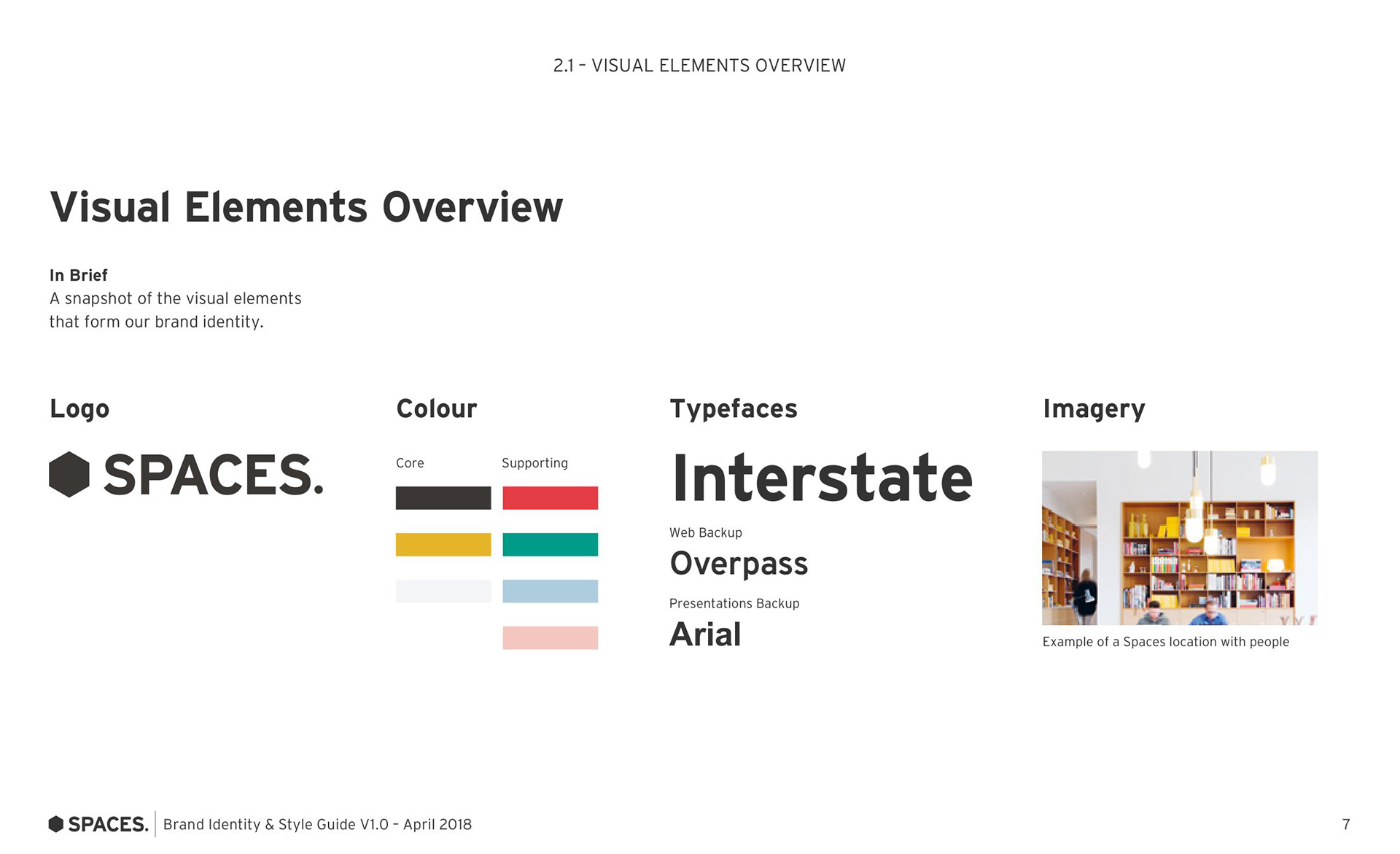 2.1 – VISUAL ELEMENTS OVERVIEW

Visual Elements Overview

In Brief
A snapshot of the visual elements that form our brand identity.

Logo

SPACES.

Colour

Core

Supporting

Typefaces

Interstate

Web Backup

Overpass

Presentations Backup

Arial

Imagery

Example of a Spaces location with people

SPACES. Brand Identity & Style Guide V1.0 – April 2018

7